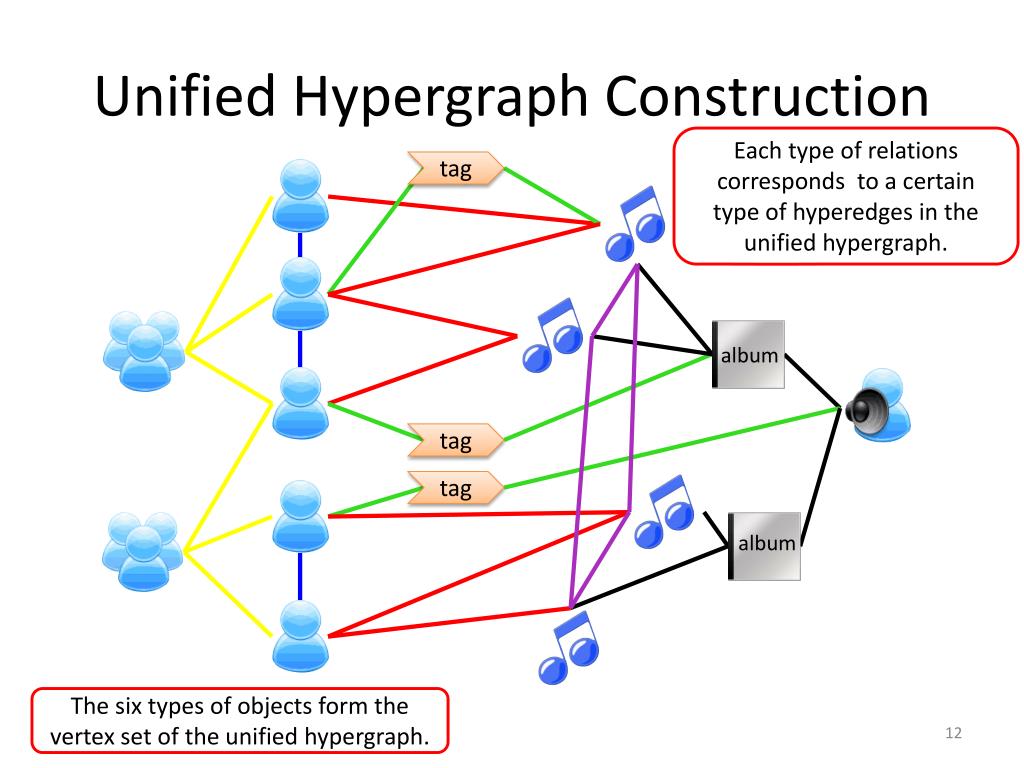 Unified Hypergraph Construction

Each type of relations corresponds to a certain type of hyperedges in the unified hypergraph.

tag

album

tag

tag

album

The six types of objects form the vertex set of the unified hypergraph.

12